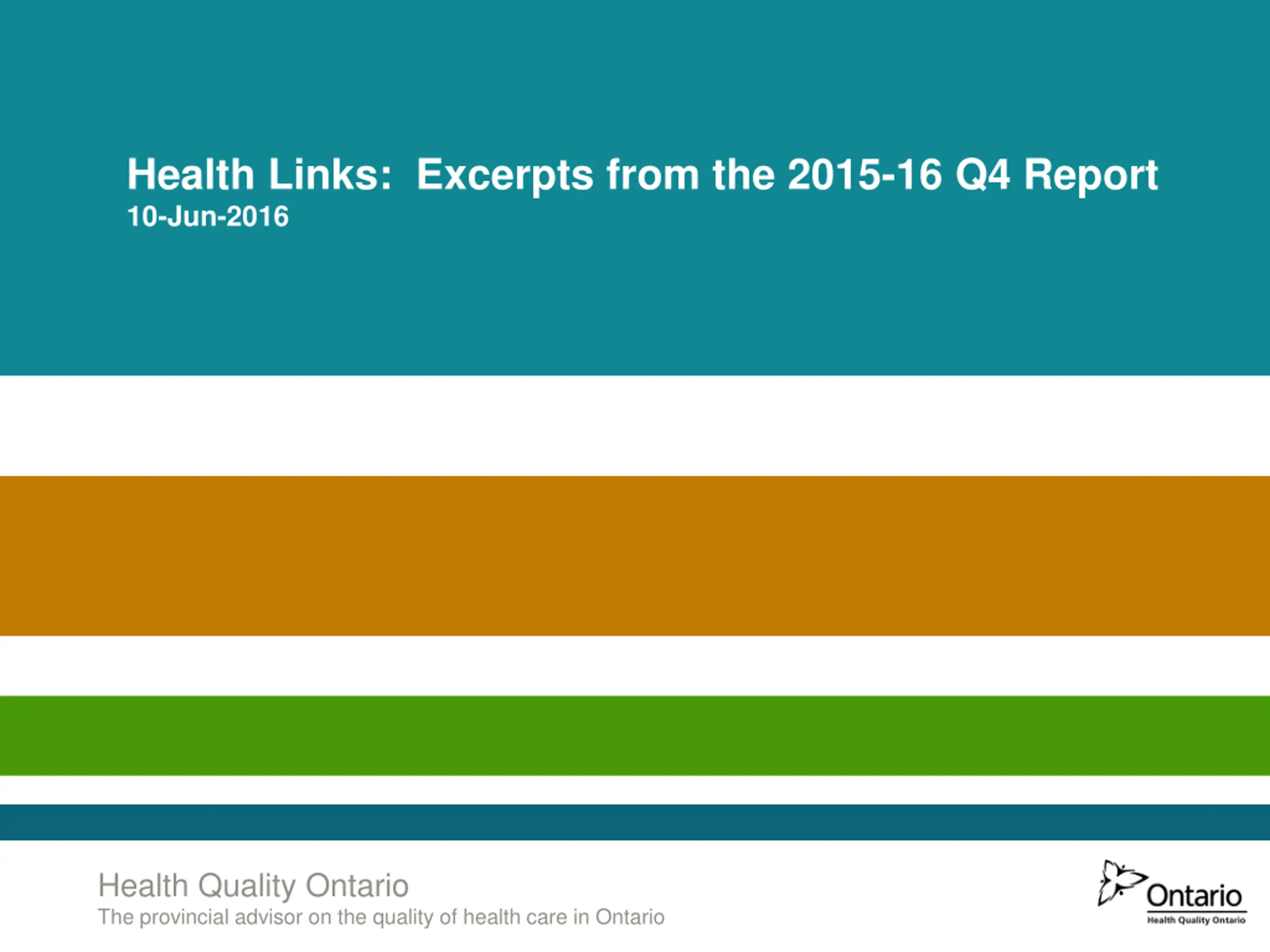 Health Links:  Excerpts from the 2015-16 Q4 Report
10-Jun-2016

Health Quality Ontario
The provincial advisor on the quality of health care in Ontario

Ontario
Health Quality Ontario